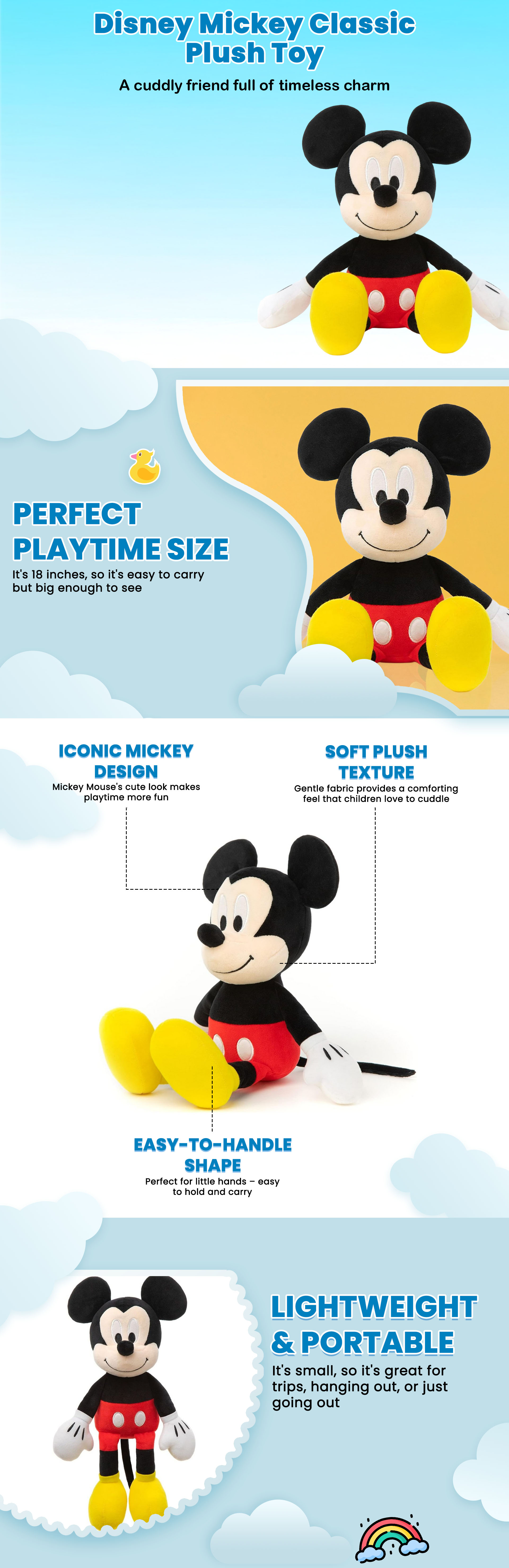 Disney Mickey Classic Plush Toy

A cuddly friend full of timeless charm

PERFECT PLAYTIME SIZE

It's 18 inches, so it's easy to carry but big enough to see

ICONIC MICKEY DESIGN

Mickey Mouse's cute look makes playtime more fun

SOFT PLUSH TEXTURE

Gentle fabric provides a comforting feel that children love to cuddle

EASY-TO-HANDLE SHAPE

Perfect for little hands – easy to hold and carry

LIGHTWEIGHT & PORTABLE

It's small, so it's great for trips, hanging out, or just going out